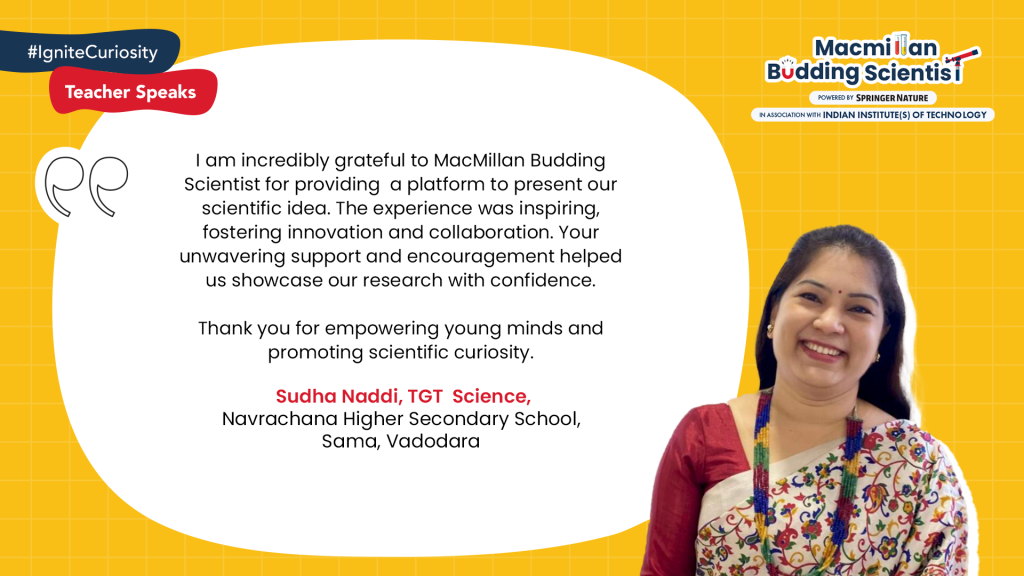 #IgniteCuriosity

Teacher Speaks

Macmillan Budding Scientist

POWERED BY SPRINGER NATURE

IN ASSOCIATION WITH INDIAN INSTITUTE(S) OF TECHNOLOGY

I am incredibly grateful to MacMillan Budding Scientist for providing a platform to present our scientific idea. The experience was inspiring, fostering innovation and collaboration. Your unwavering support and encouragement helped us showcase our research with confidence.

Thank you for empowering young minds and promoting scientific curiosity.

Sudha Naddi, TGT Science,
Navrachana Higher Secondary School,
Sama, Vadodara